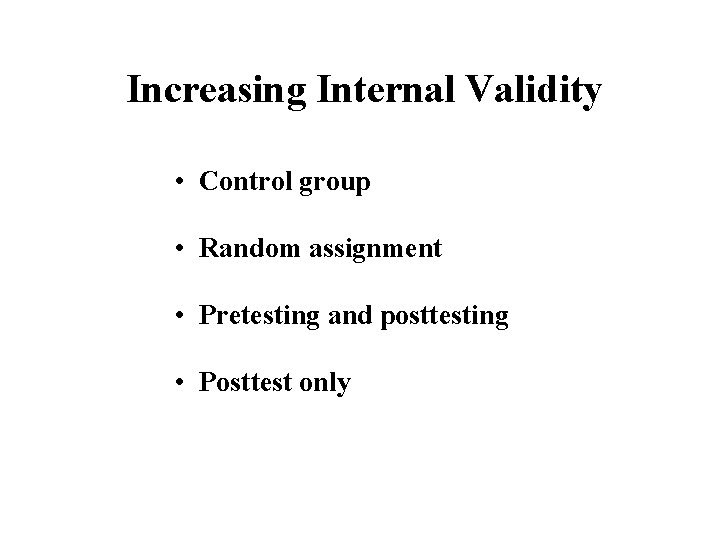 Increasing Internal Validity

• Control group

• Random assignment

• Pretesting and posttesting

• Posttest only